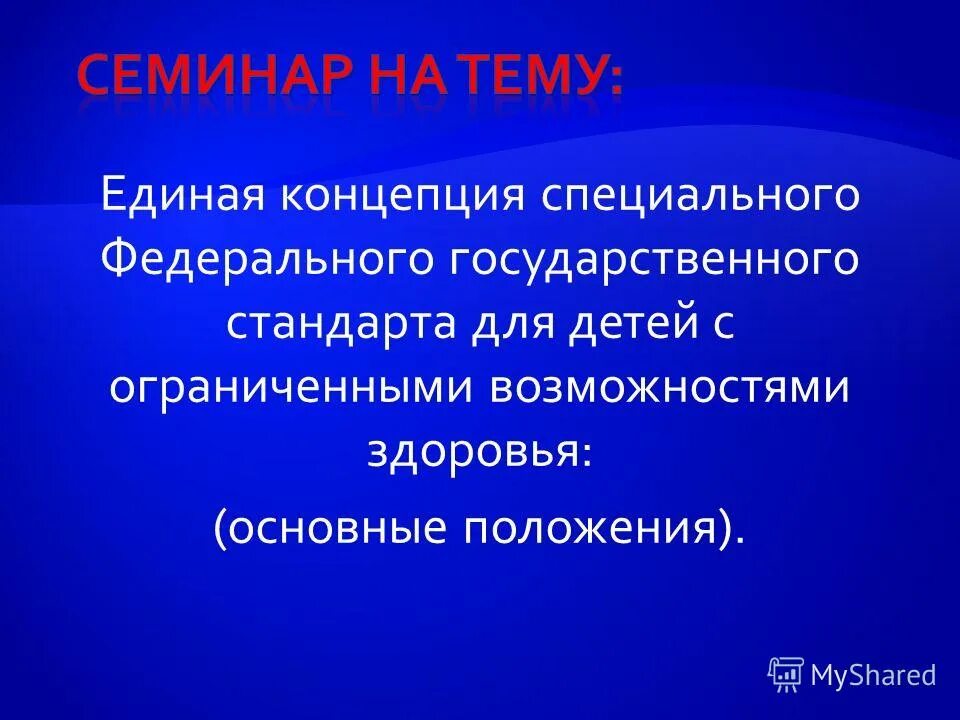 СЕМИНАР НА ТЕМУ:

Единая концепция специального Федерального государственного стандарта для детей с ограниченными возможностями здоровья:

(основные положения).

MyShared